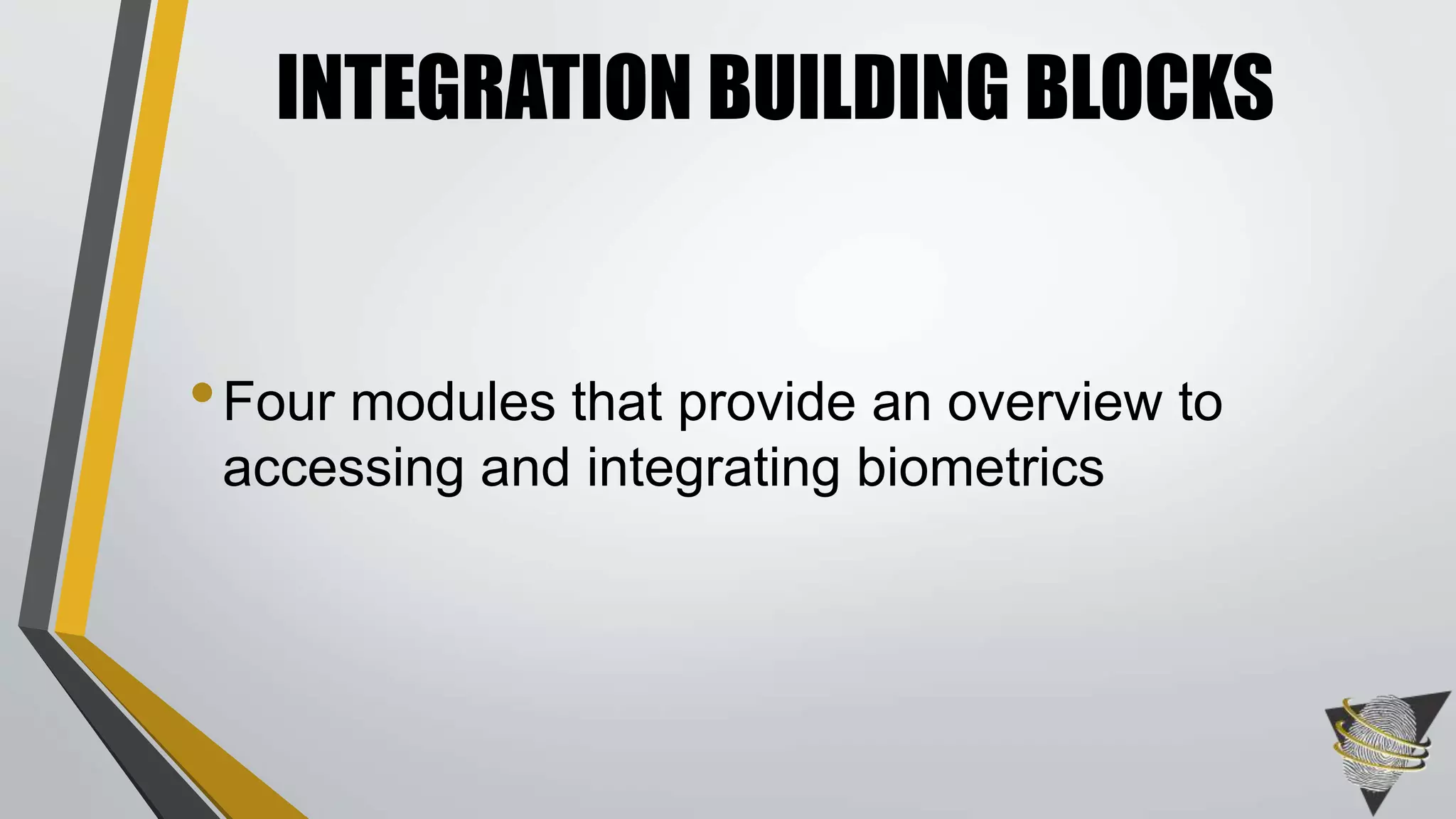 INTEGRATION BUILDING BLOCKS

• Four modules that provide an overview to accessing and integrating biometrics